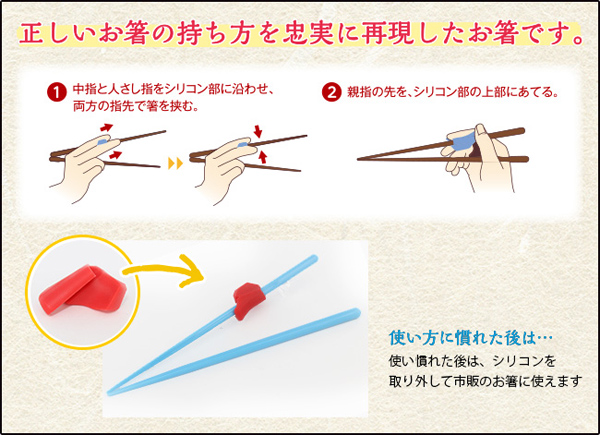 正しいお箸の持ち方を忠実に再現したお箸です。

1 中指と人さし指をシリコン部に沿わせ、両方の指先で箸を挟む。

2 親指の先を、シリコン部の上部にあてる。

使い方に慣れた後は…

使い慣れた後は、シリコンを取り外して市販のお箸に使えます